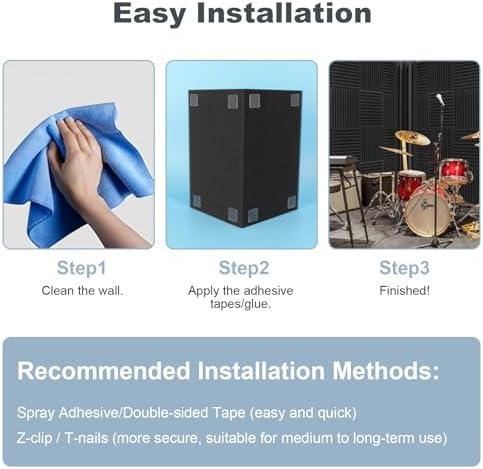 Easy Installation

Step1
Clean the wall.

Step2
Apply the adhesive tapes/glue.

Step3
Finished!

Recommended Installation Methods:

Spray Adhesive/Double-sided Tape (easy and quick)

Z-clip / T-nails (more secure, suitable for medium to long-term use)